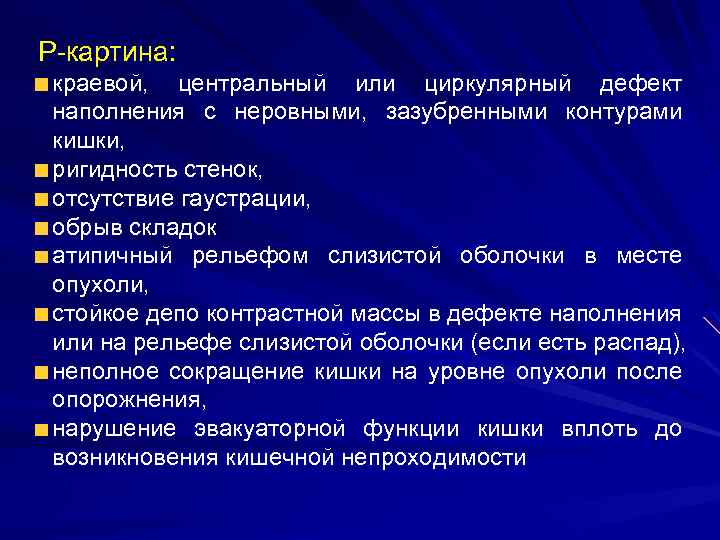 Р-картина:

краевой, центральный или циркулярный дефект наполнения с неровными, зазубренными контурами кишки,

ригидность стенок,

отсутствие гаустрации,

обрыв складок

атипичный рельефом слизистой оболочки в месте опухоли,

стойкое депо контрастной массы в дефекте наполнения или на рельефе слизистой оболочки (если есть распад),

неполное сокращение кишки на уровне опухоли после опорожнения,

нарушение эвакуаторной функции кишки вплоть до возникновения кишечной непроходимости